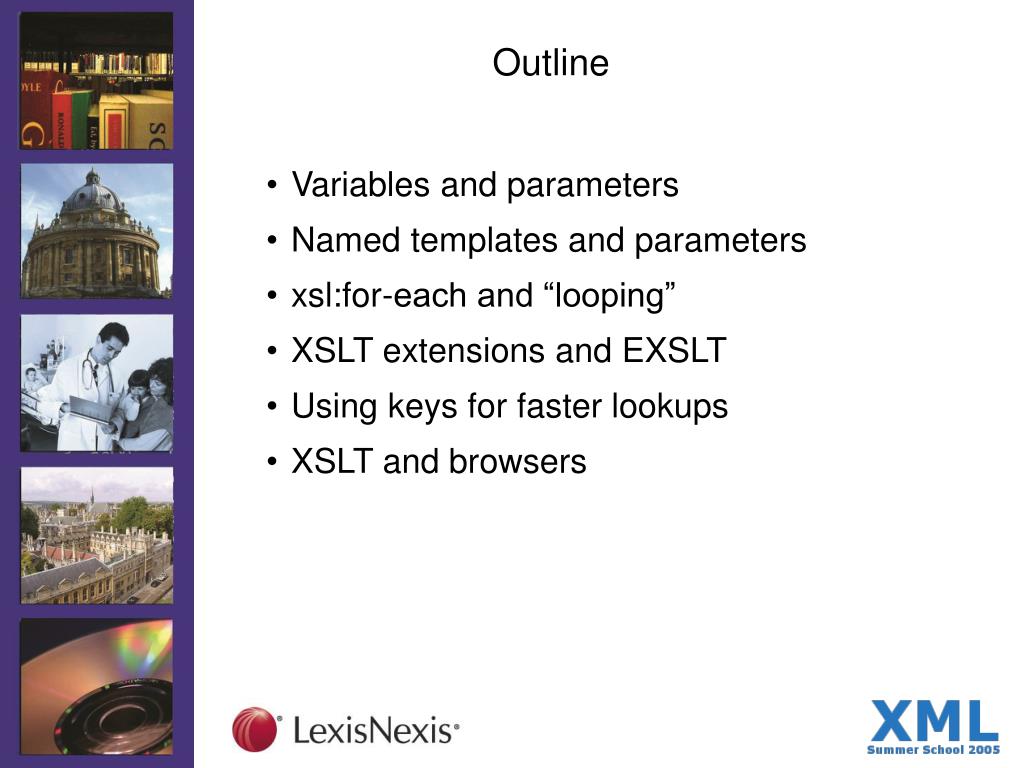 Outline

• Variables and parameters
• Named templates and parameters
• xsl:for-each and “looping”
• XSLT extensions and EXSLT
• Using keys for faster lookups
• XSLT and browsers

LexisNexis®

XML
Summer School 2005